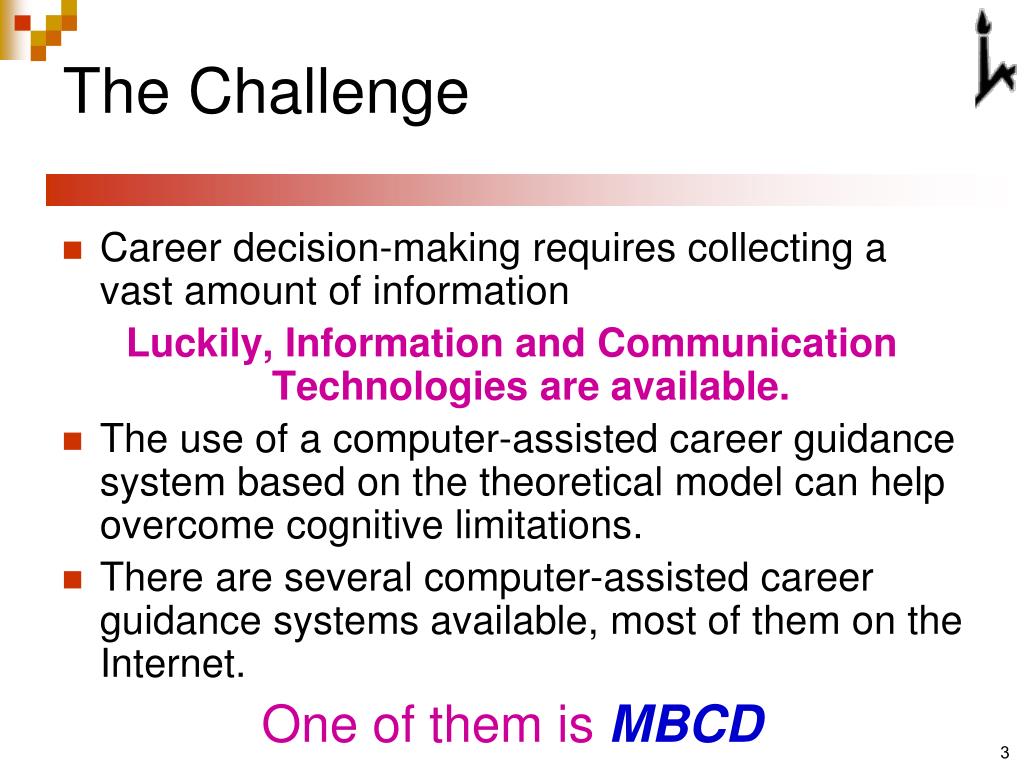 The Challenge

Career decision-making requires collecting a vast amount of information

Luckily, Information and Communication Technologies are available.

The use of a computer-assisted career guidance system based on the theoretical model can help overcome cognitive limitations.

There are several computer-assisted career guidance systems available, most of them on the Internet.

One of them is MBCD

3